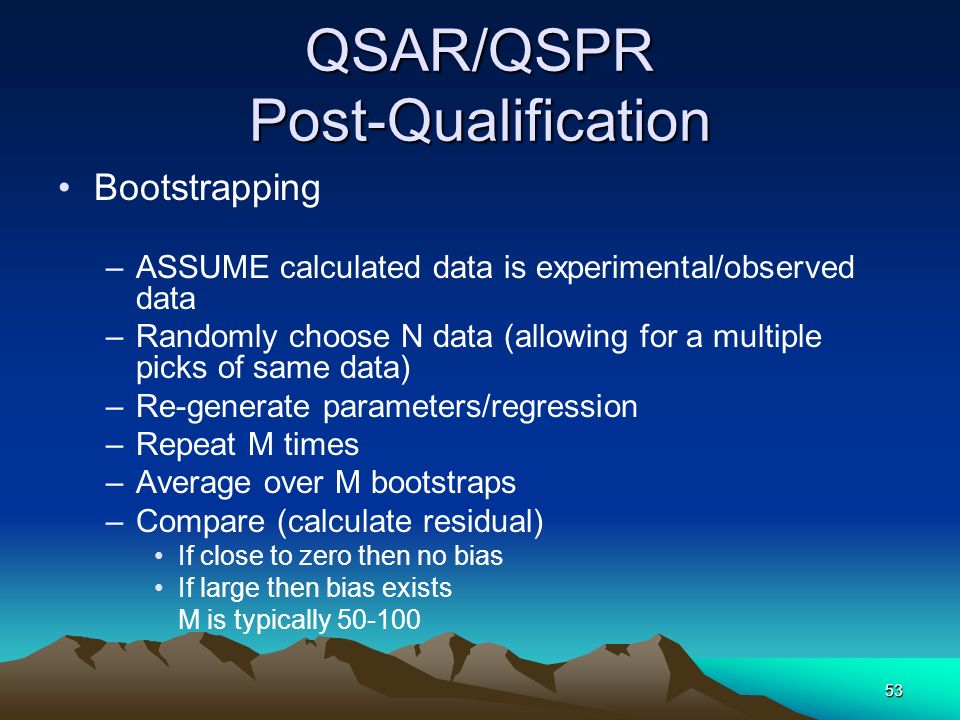 QSAR/QSPR
Post-Qualification

• Bootstrapping

– ASSUME calculated data is experimental/observed data
– Randomly choose N data (allowing for a multiple picks of same data)
– Re-generate parameters/regression
– Repeat M times
– Average over M bootstraps
– Compare (calculate residual)
• If close to zero then no bias
• If large then bias exists
M is typically 50-100

53